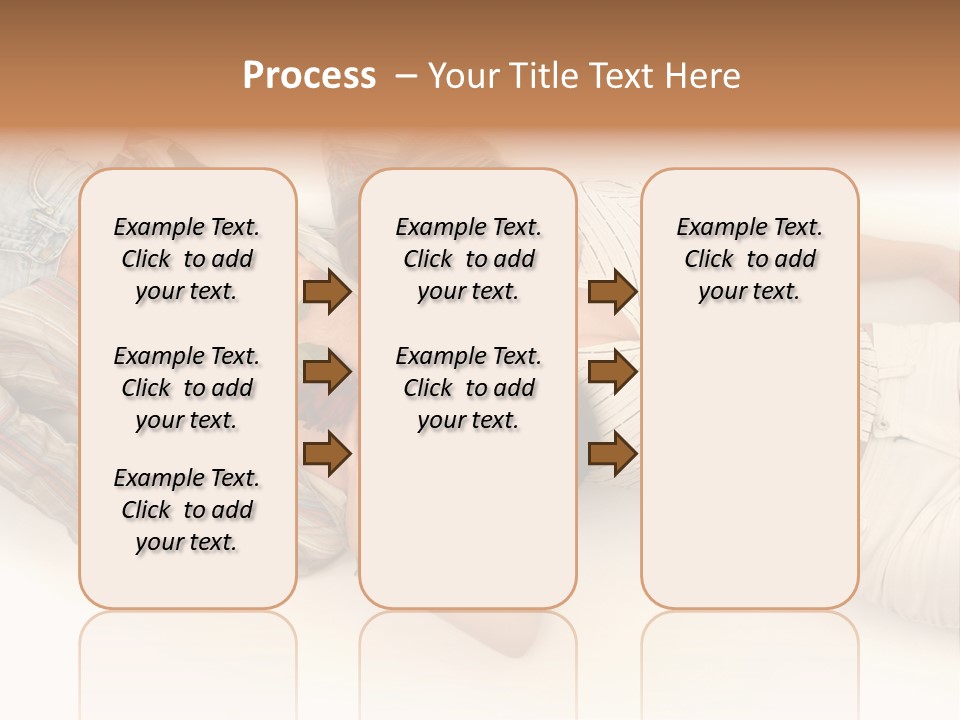 Process – Your Title Text Here

Example Text. Click to add your text.

Example Text. Click to add your text.

Example Text. Click to add your text.

Example Text. Click to add your text.

Example Text. Click to add your text.

Example Text. Click to add your text.